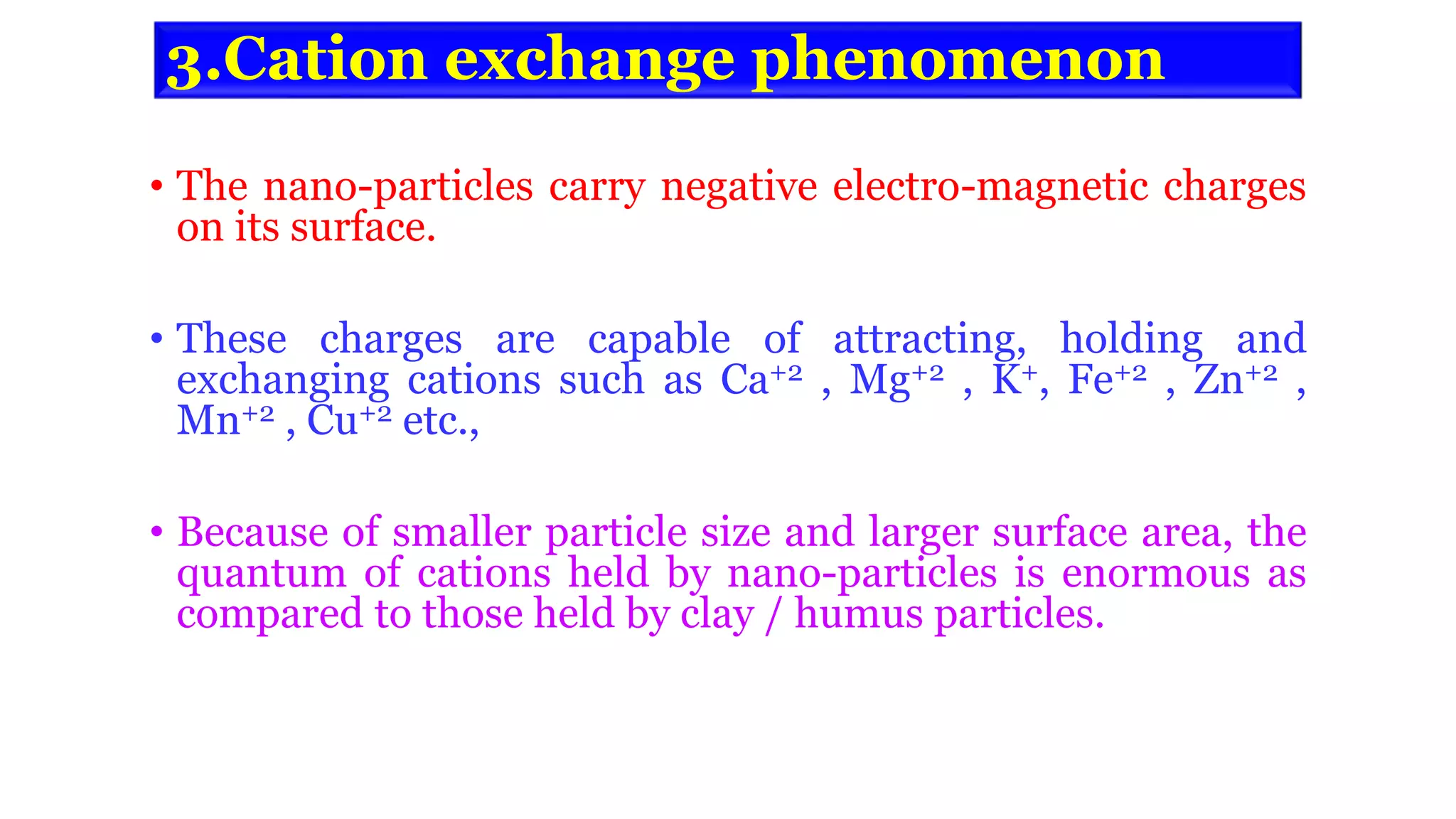 3.Cation exchange phenomenon

• The nano-particles carry negative electro-magnetic charges on its surface.

• These charges are capable of attracting, holding and exchanging cations such as $Ca^{+2}$ , $Mg^{+2}$ , $K^{+}$, $Fe^{+2}$ , $Zn^{+2}$ , $Mn^{+2}$ , $Cu^{+2}$ etc.,

• Because of smaller particle size and larger surface area, the quantum of cations held by nano-particles is enormous as compared to those held by clay / humus particles.